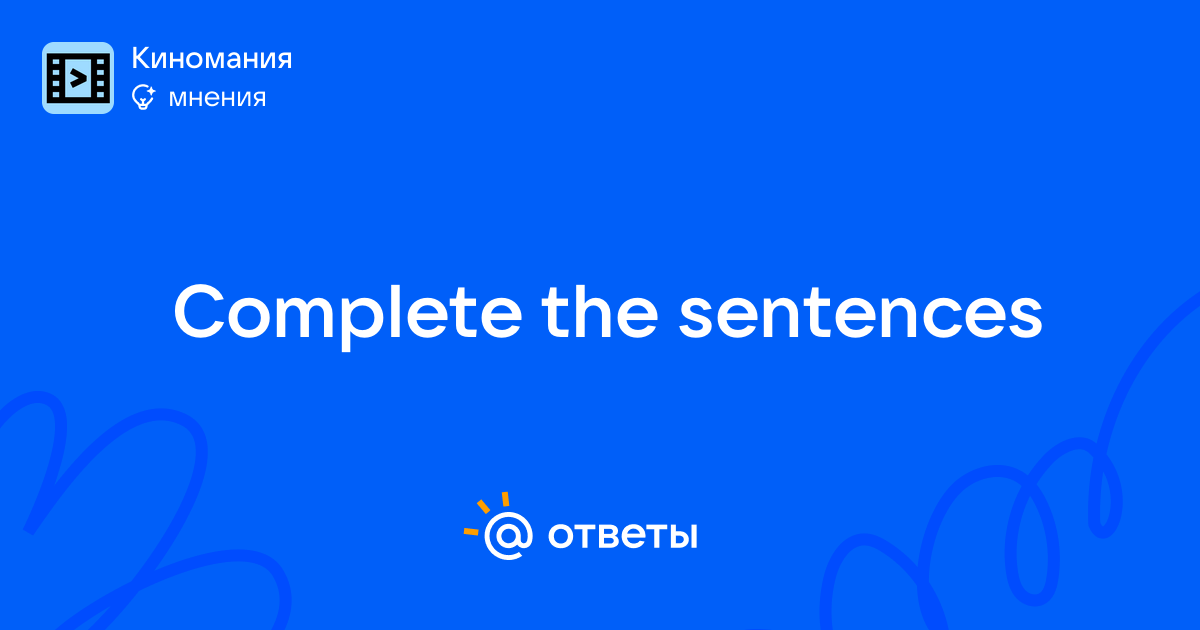 Киномания
мнения

Complete the sentences

@ ответы